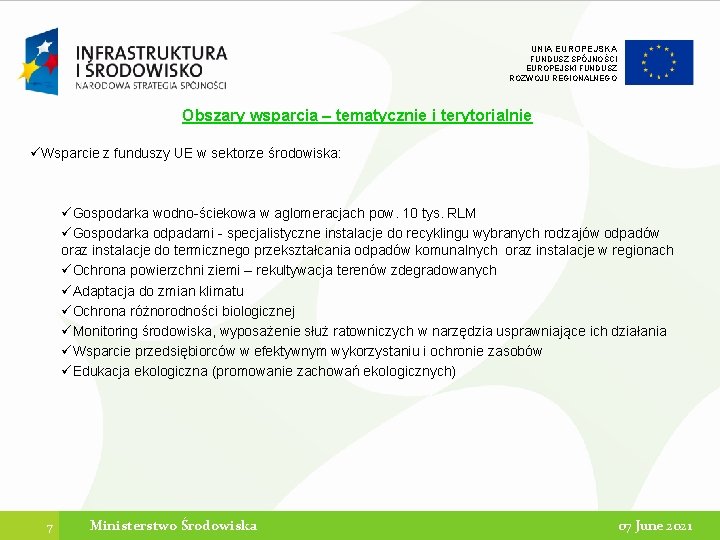 INFRASTRUKTURA I ŚRODOWISKO
NARODOWA STRATEGIA SPÓJNOŚCI

UNIA EUROPEJSKA
FUNDUSZ SPÓJNOŚCI
EUROPEJSKI FUNDUSZ
ROZWOJU REGIONALNEGO

Obszary wsparcia – tematycznie i terytorialnie

✓Wsparcie z funduszy UE w sektorze środowiska:

✓Gospodarka wodno-ściekowa w aglomeracjach pow. 10 tys. RLM
✓Gospodarka odpadami - specjalistyczne instalacje do recyklingu wybranych rodzajów odpadów oraz instalacje do termicznego przekształcania odpadów komunalnych oraz instalacje w regionach
✓Ochrona powierzchni ziemi – rekultywacja terenów zdegradowanych
✓Adaptacja do zmian klimatu
✓Ochrona różnorodności biologicznej
✓Monitoring środowiska, wyposażenie służ ratowniczych w narzędzia usprawniające ich działania
✓Wsparcie przedsiębiorców w efektywnym wykorzystaniu i ochronie zasobów
✓Edukacja ekologiczna (promowanie zachowań ekologicznych)

7 Ministerstwo Środowiska 07 June 2021